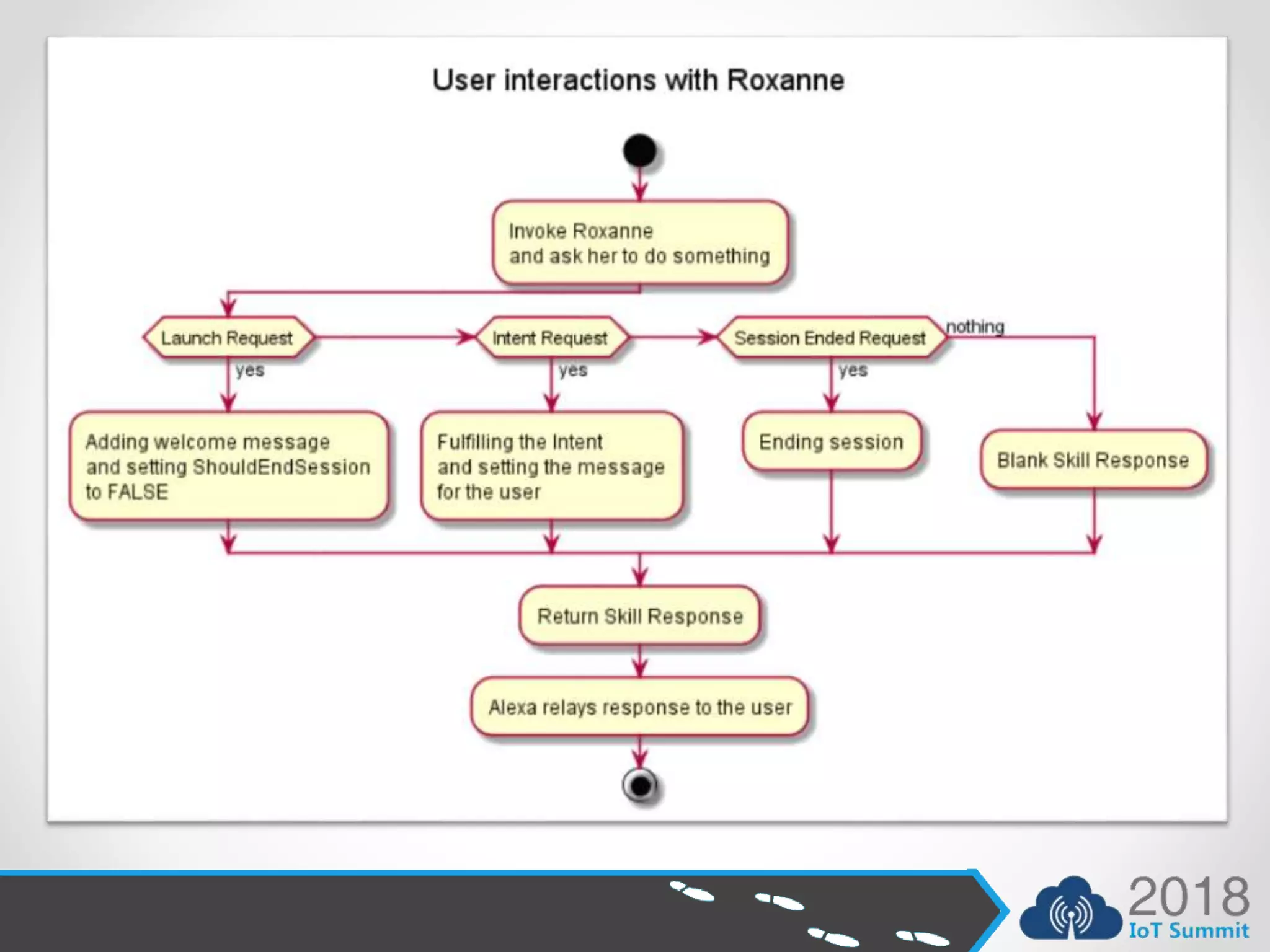 User interactions with Roxanne

Invoke Roxanne and ask her to do something

Launch Request

Intent Request

Session Ended Request

nothing

yes

yes

yes

Adding welcome message and setting ShouldEndSession to FALSE

Fulfilling the Intent and setting the message for the user

Ending session

Blank Skill Response

Return Skill Response

Alexa relays response to the user

2018 IoT Summit